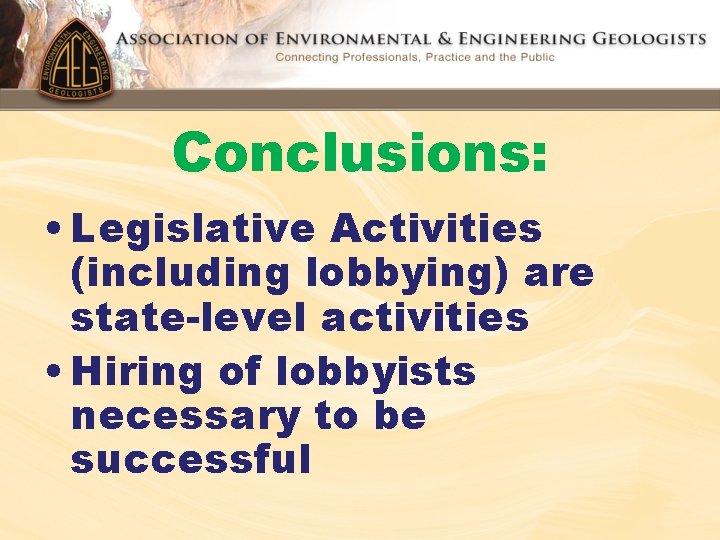 ENVIRONMENTAL ENGINEERING
AEG
GEOLOGISTS

ASSOCIATION OF ENVIRONMENTAL & ENGINEERING GEOLOGISTS
Connecting Professionals, Practice and the Public

Conclusions:

• Legislative Activities (including lobbying) are state-level activities

• Hiring of lobbyists necessary to be successful